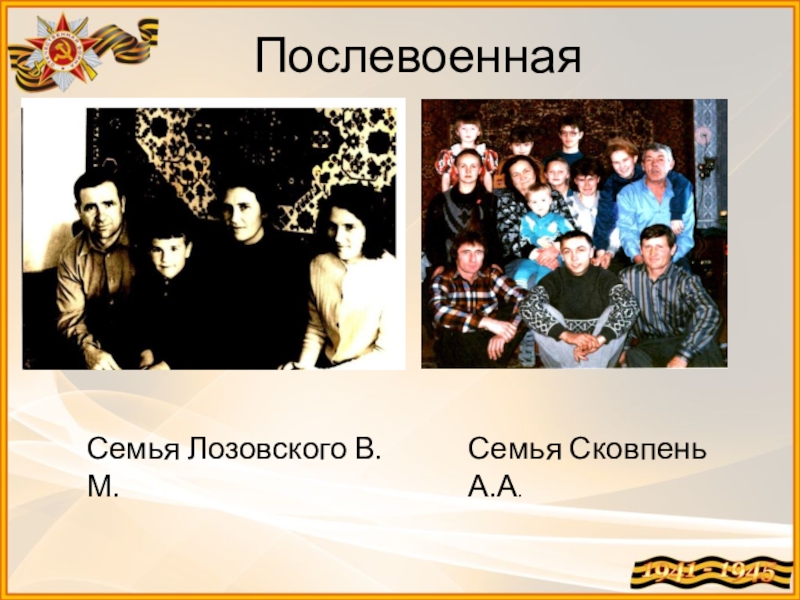 Послевоенная

Семья Лозовского В. М.

Семья Сковпень А.А.

1941 - 1945